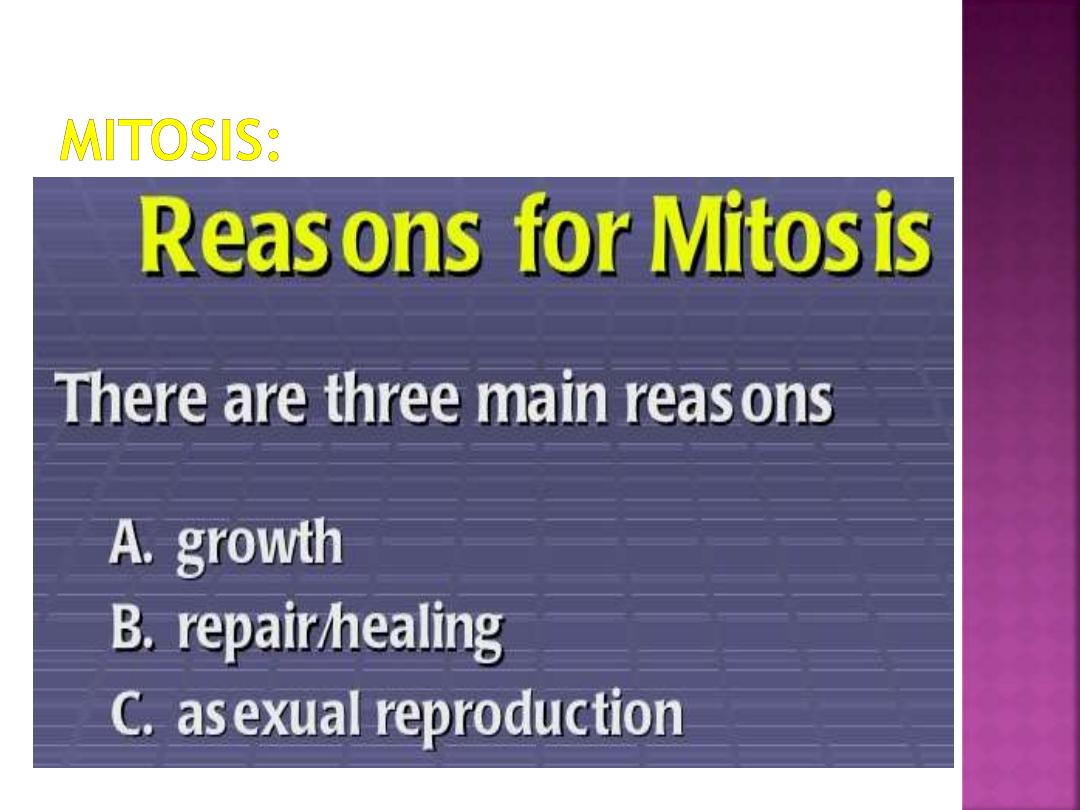 MITOSIS:

Reasons for Mitosis

There are three main reasons

A. growth
B. repair/healing
C. asexual reproduction